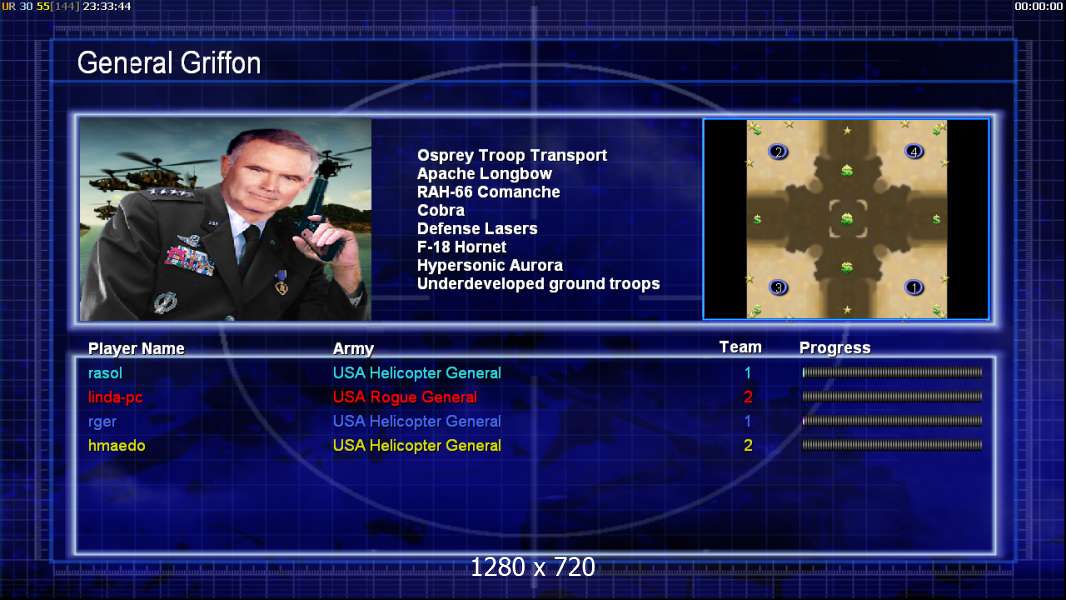 UR 30 55[144] 23:33:44

00:00:00

General Griffon

Osprey Troop Transport
Apache Longbow
RAH-66 Comanche
Cobra
Defense Lasers
F-18 Hornet
Hypersonic Aurora
Underdeveloped ground troops

2 4 3 1

| Player Name | Army | Team | Progress |
|---|---|---|---|
| rasol | USA Helicopter General | 1 | |
| linda-pc | USA Rogue General | 2 | |
| rger | USA Helicopter General | 1 | |
| hmaedo | USA Helicopter General | 2 | |

1280 x 720